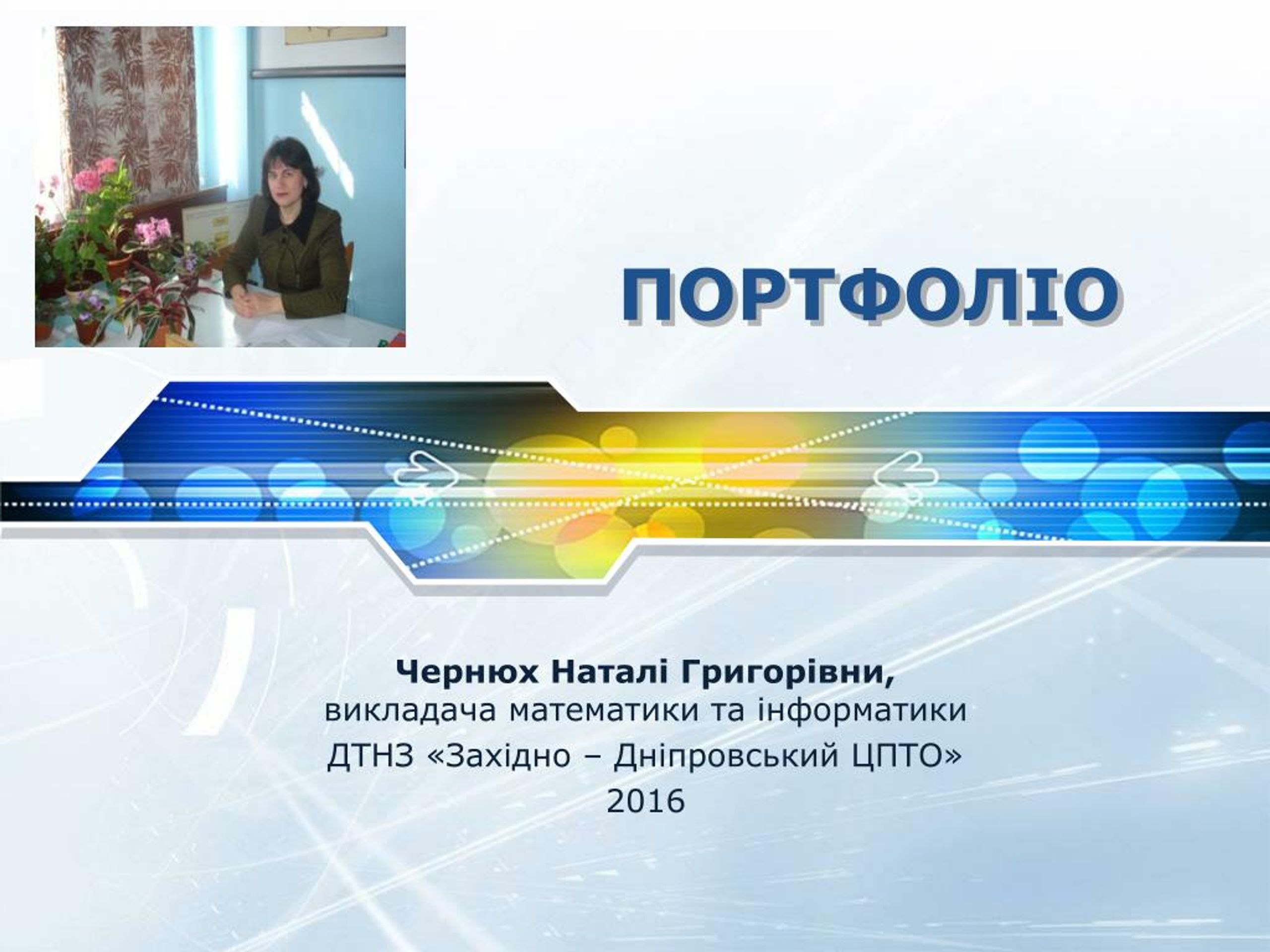 ПОРТФОЛІО

Чернюх Наталі Григорівни,
викладача математики та інформатики
ДТНЗ «Західно – Дніпровський ЦПТО»
2016